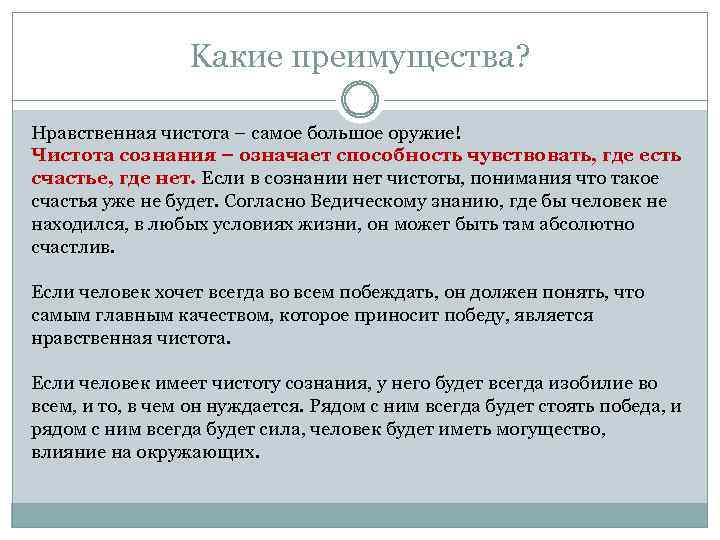 Какие преимущества?

Нравственная чистота – самое большое оружие!
Чистота сознания – означает способность чувствовать, где есть счастье, где нет. Если в сознании нет чистоты, понимания что такое счастья уже не будет. Согласно Ведическому знанию, где бы человек не находился, в любых условиях жизни, он может быть там абсолютно счастлив.

Если человек хочет всегда во всем побеждать, он должен понять, что самым главным качеством, которое приносит победу, является нравственная чистота.

Если человек имеет чистоту сознания, у него будет всегда изобилие во всем, и то, в чем он нуждается. Рядом с ним всегда будет стоять победа, и рядом с ним всегда будет сила, человек будет иметь могущество, влияние на окружающих.